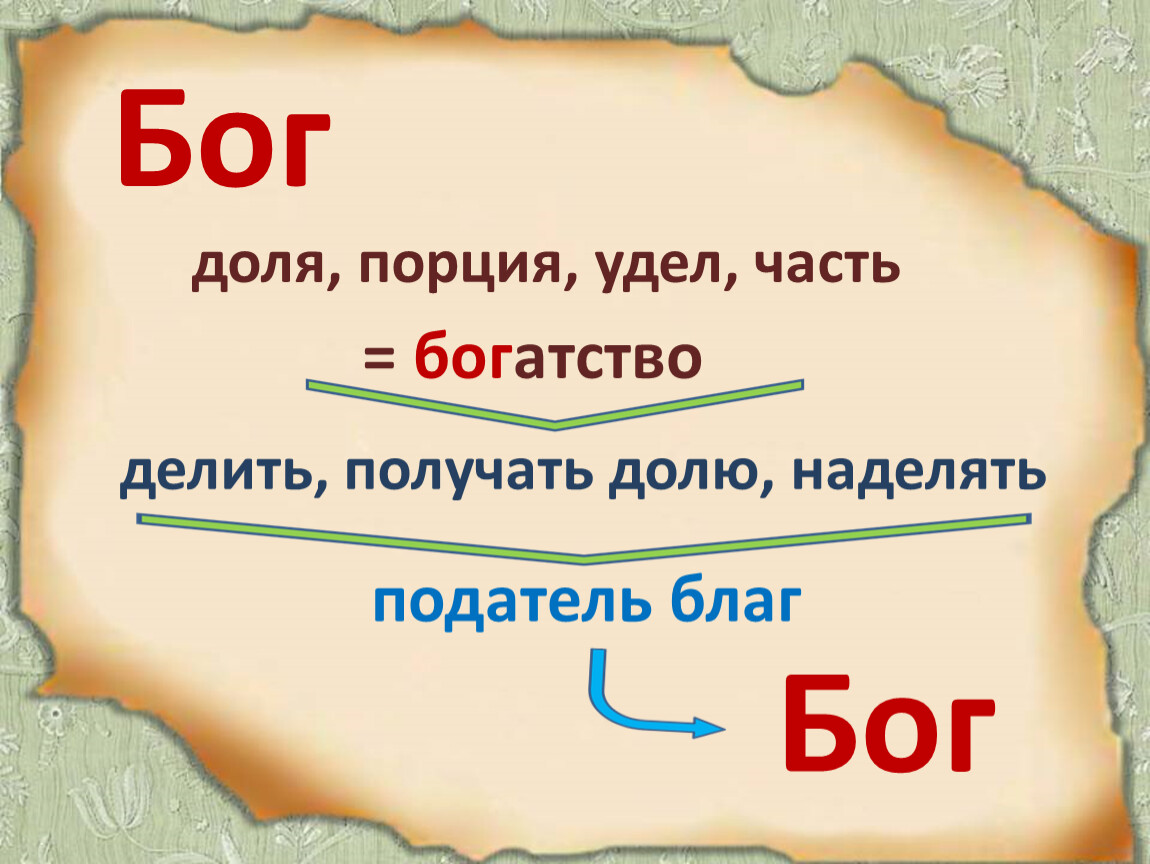 Бог

доля, порция, удел, часть

= богатство

делить, получать долю, наделять

податель благ

Бог